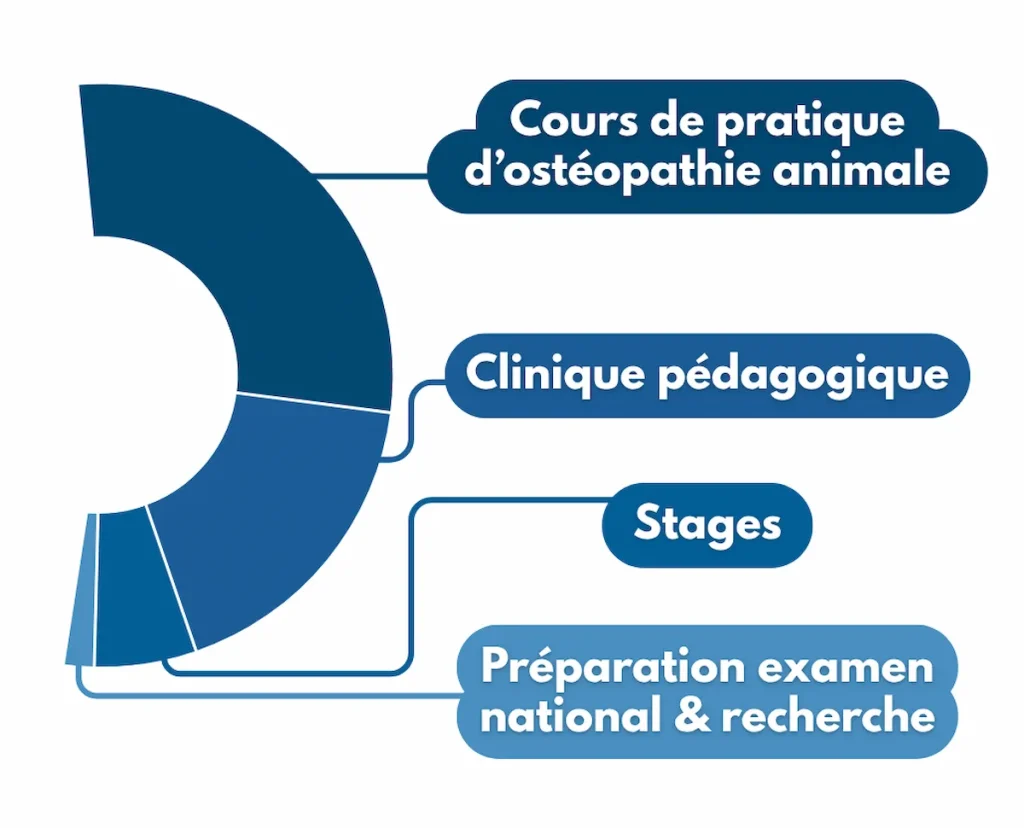 Cours de pratique d’ostéopathie animale

Clinique pédagogique

Stages

Préparation examen national & recherche